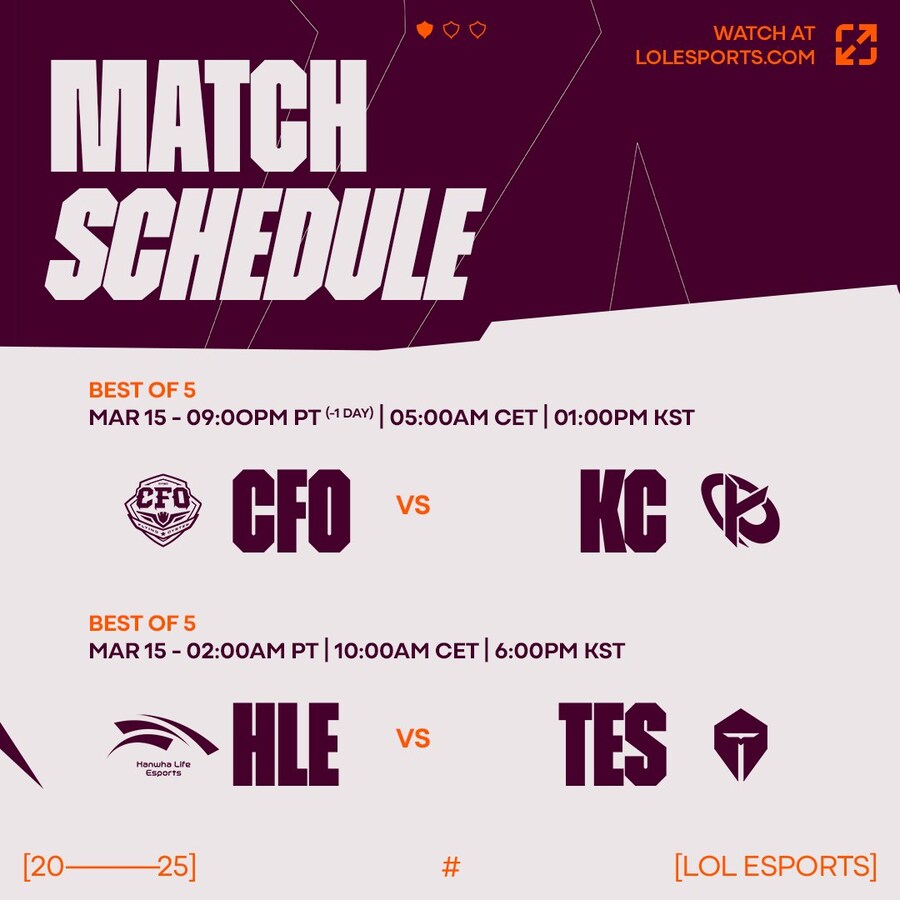 WATCH AT LOLESPORTS.COM

MATCH SCHEDULE

BEST OF 5
MAR 15 - 09:00PM PT (-1 DAY) | 05:00AM CET | 01:00PM KST

CFO
CFO VS KC

BEST OF 5
MAR 15 - 02:00AM PT | 10:00AM CET | 6:00PM KST

Hanwha Life Esports
HLE VS TES

[20——25] # [LOL ESPORTS]